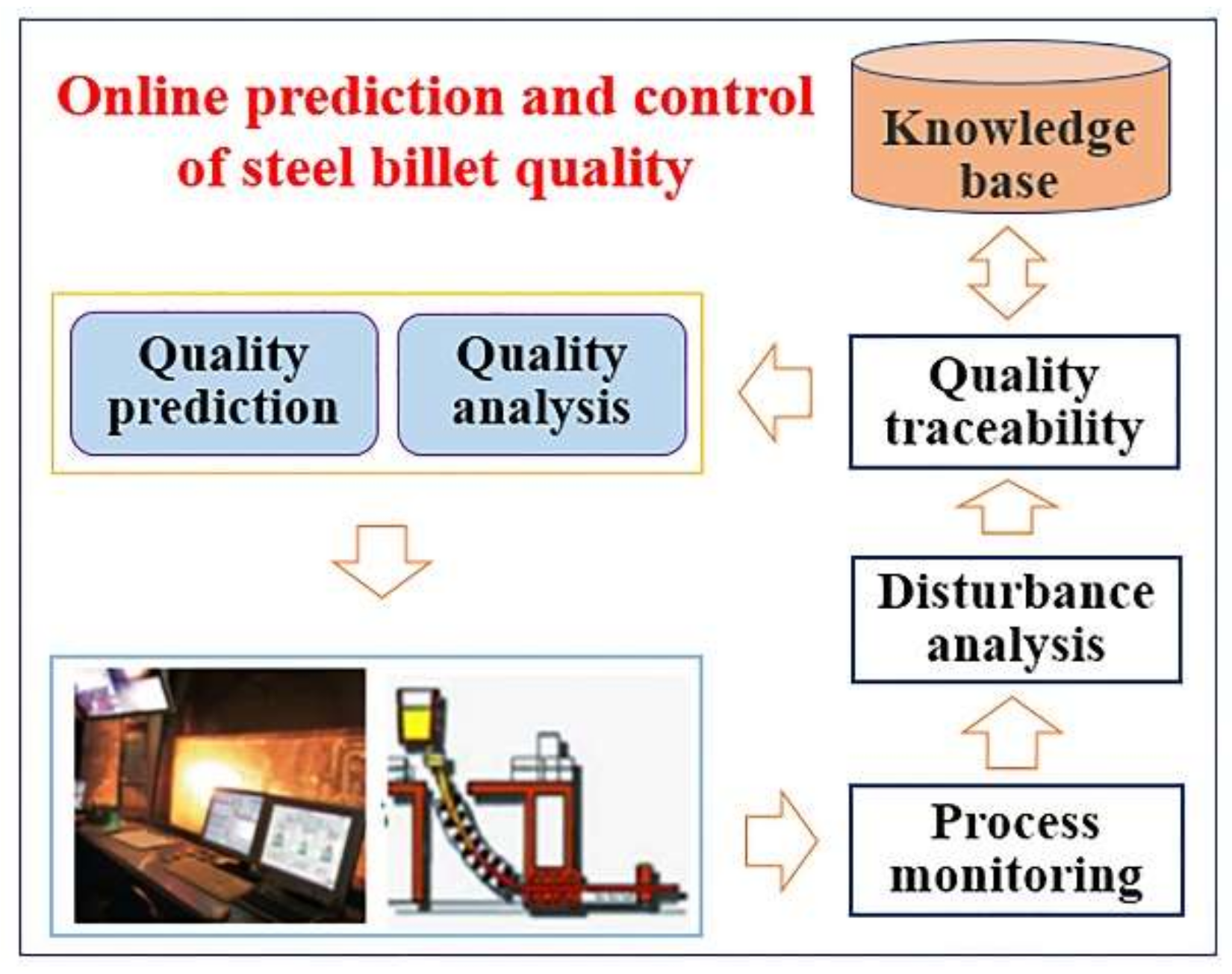 Online prediction and control of steel billet quality

Knowledge base

Quality prediction

Quality analysis

Quality traceability

Disturbance analysis

Process monitoring